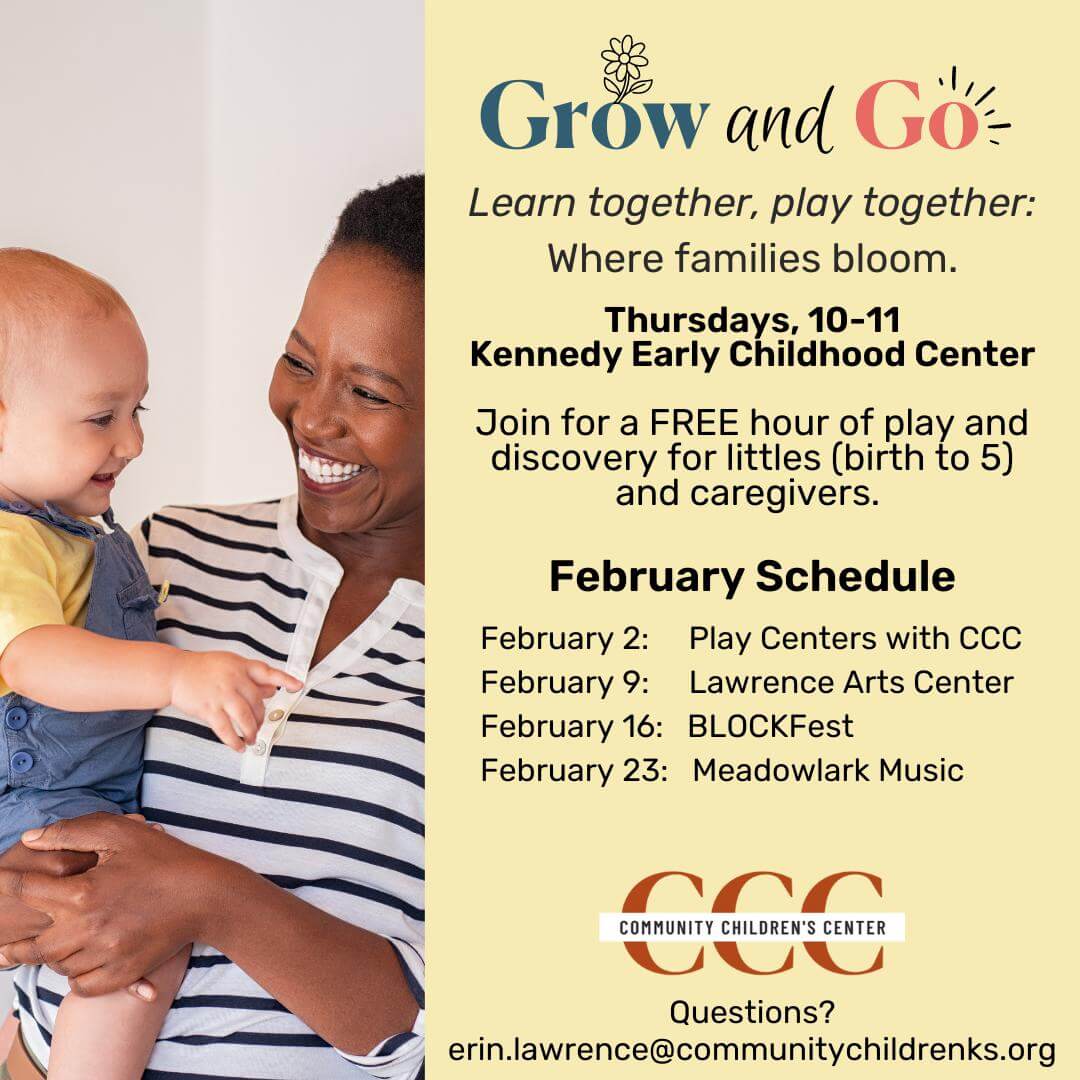 Grow and Go

Learn together, play together: Where families bloom.

Thursdays, 10-11
Kennedy Early Childhood Center

Join for a FREE hour of play and discovery for littles (birth to 5) and caregivers.

February Schedule

February 2: Play Centers with CCC
February 9: Lawrence Arts Center
February 16: BLOCKFest
February 23: Meadowlark Music

CCC
COMMUNITY CHILDREN'S CENTER

Questions?
erin.lawrence@communitychildrenks.org